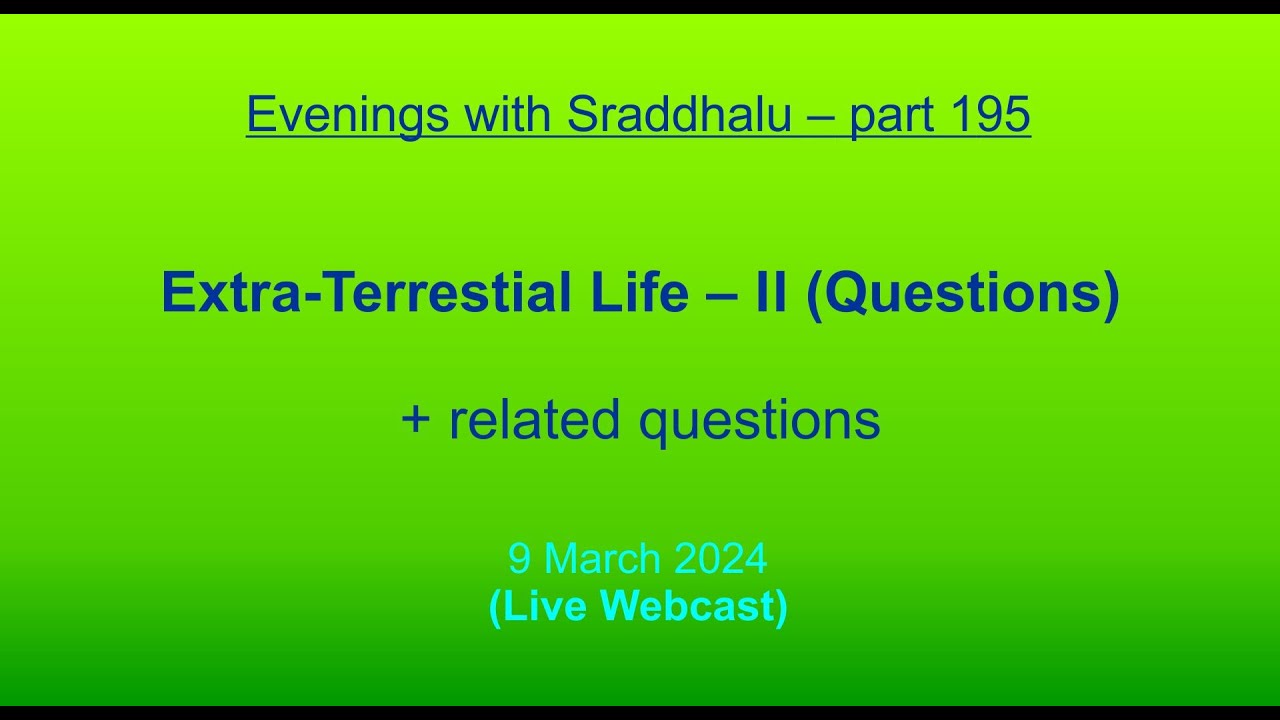 Evenings with Sraddhalu – part 195

Extra-Terrestial Life – II (Questions)

+ related questions

9 March 2024
(Live Webcast)